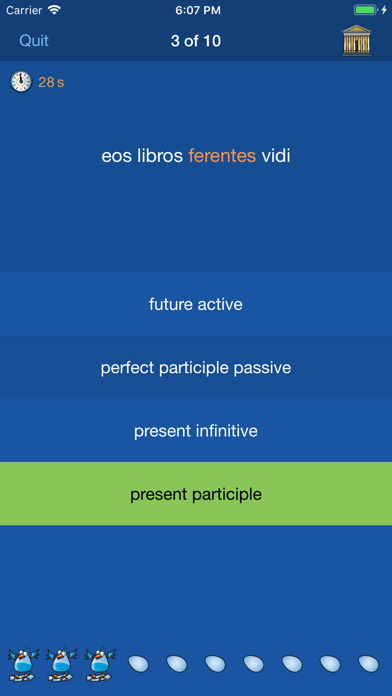 Carrier 6:07 PM

Quit 3 of 10

28 s

eos libros ferentes vidi

future active

perfect participle passive

present infinitive

present participle